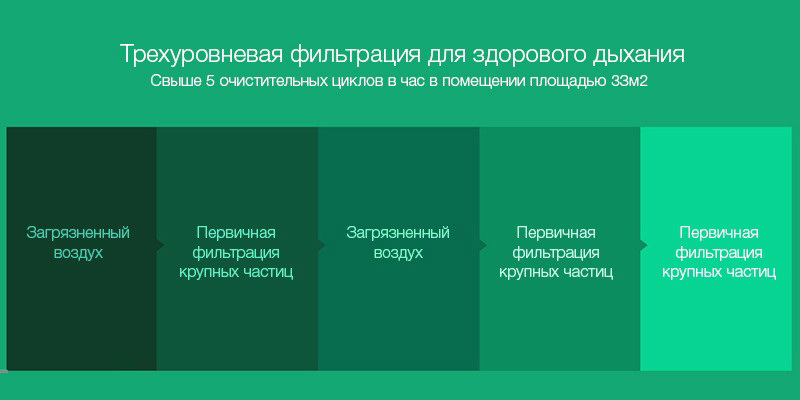 Трехуровневая фильтрация для здорового дыхания
Свыше 5 очистительных циклов в час в помещении площадью 33м2

Загрязненный воздух

Первичная фильтрация крупных частиц

Загрязненный воздух

Первичная фильтрация крупных частиц

Первичная фильтрация крупных частиц